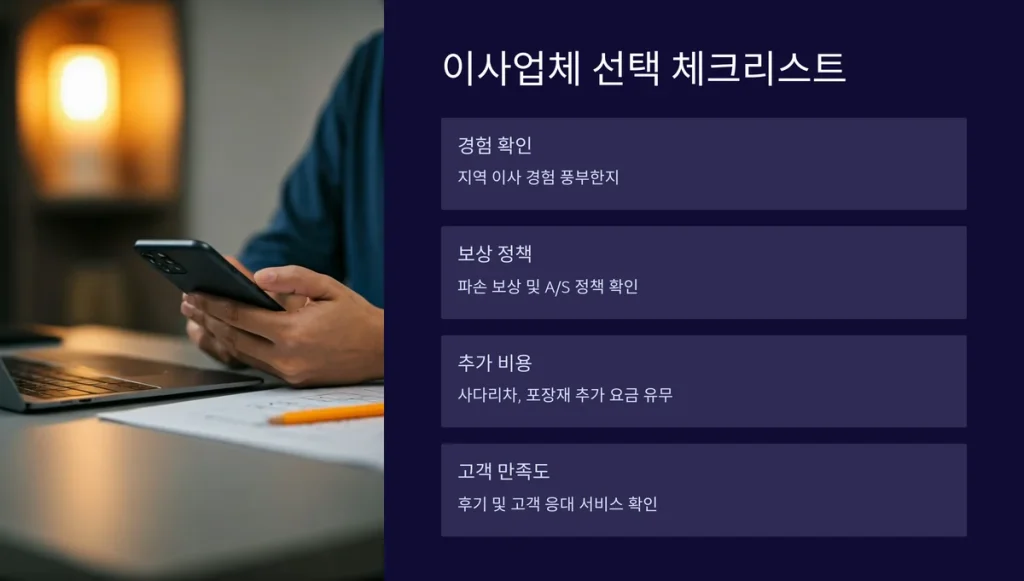 이사업체 선택 체크리스트

경험 확인

지역 이사 경험 풍부한지

보상 정책

파손 보상 및 A/S 정책 확인

추가 비용

사다리차, 포장재 추가 요금 유무

고객 만족도

후기 및 고객 응대 서비스 확인